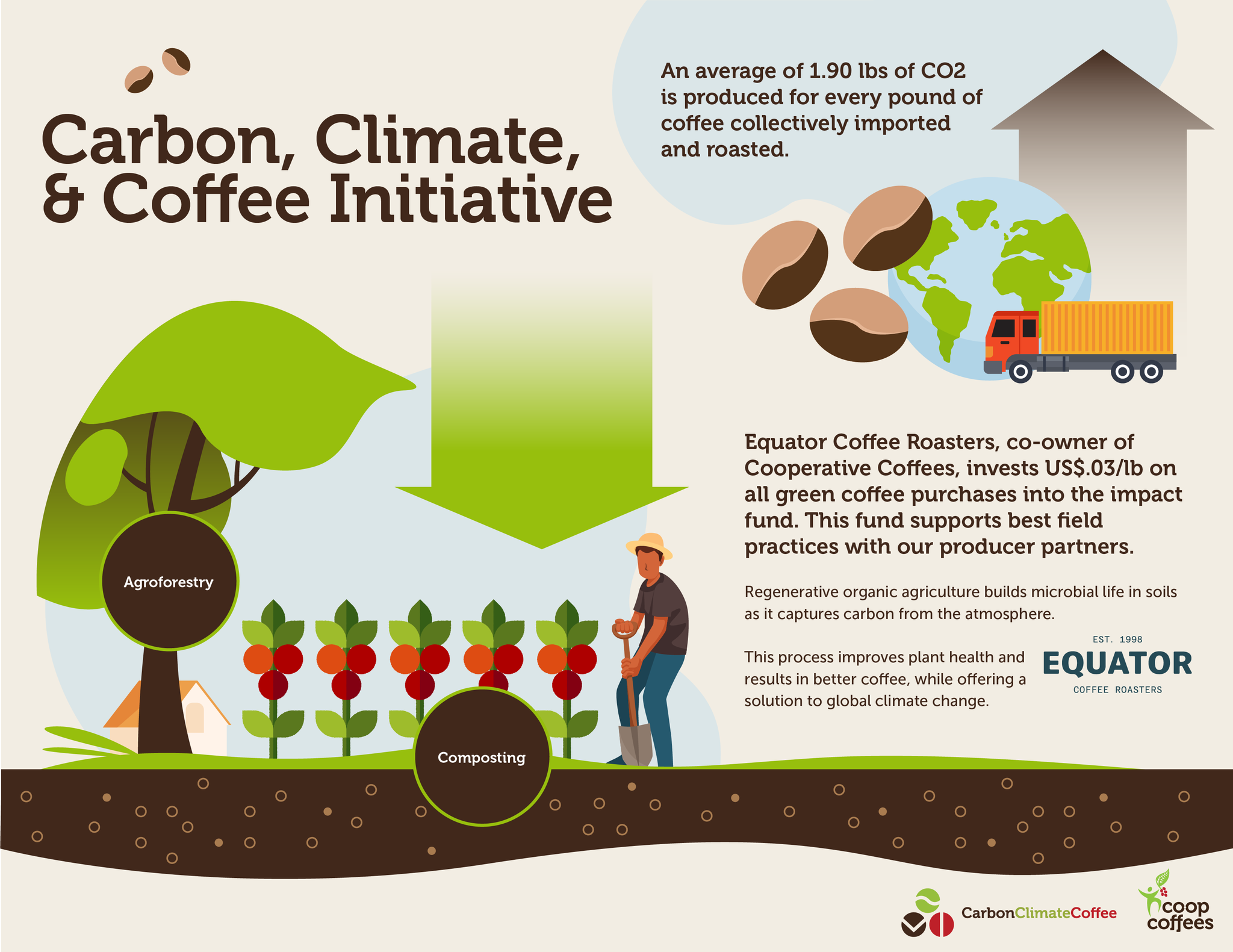 Carbon, Climate, & Coffee Initiative

An average of 1.90 lbs of CO2 is produced for every pound of coffee collectively imported and roasted.

Equator Coffee Roasters, co-owner of Cooperative Coffees, invests US$.03/lb on all green coffee purchases into the impact fund. This fund supports best field practices with our producer partners.

Regenerative organic agriculture builds microbial life in soils as it captures carbon from the atmosphere.

This process improves plant health and results in better coffee, while offering a solution to global climate change.

EST. 1998
EQUATOR
COFFEE ROASTERS

Agroforestry

Composting

CarbonClimateCoffee

coop coffees